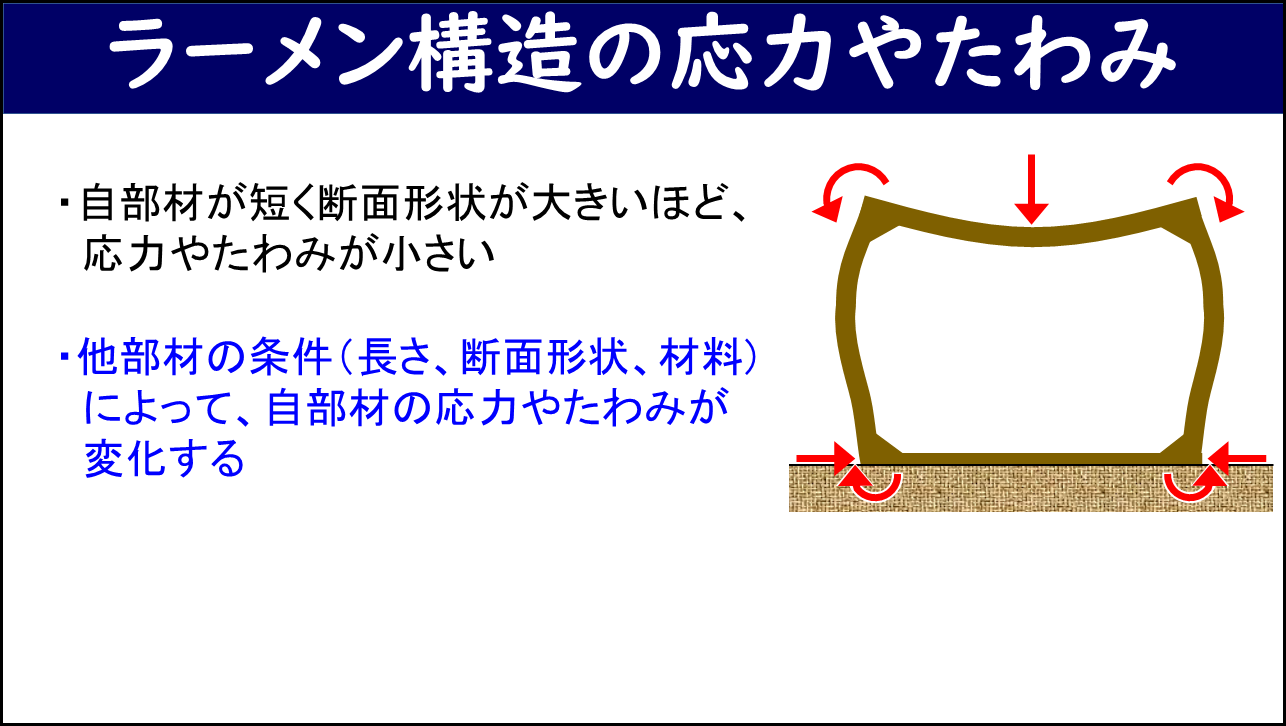 ラーメン構造の応力やたわみ

・自部材が短く断面形状が大きいほど、応力やたわみが小さい

・他部材の条件（長さ、断面形状、材料）によって、自部材の応力やたわみが変化する